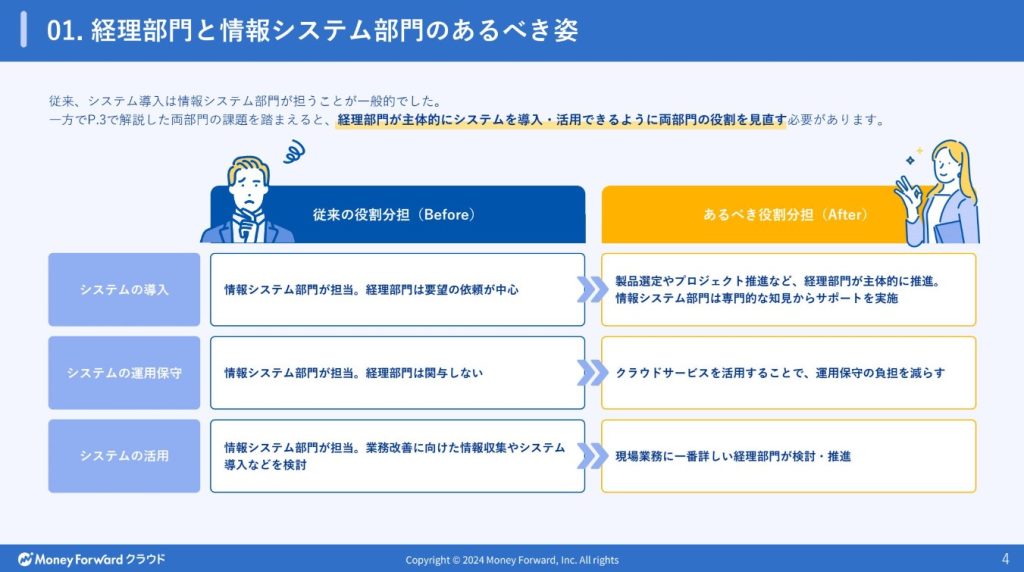 01. 経理部門と情報システム部門のあるべき姿

従来、システム導入は情報システム部門が担うことが一般的でした。
一方でP.3で解説した両部門の課題を踏まえると、経理部門が主体的にシステムを導入・活用できるように両部門の役割を見直す必要があります。

| | 従来の役割分担（Before） | あるべき役割分担（After） |
|---|---|---|
| システムの導入 | 情報システム部門が担当。経理部門は要望の依頼が中心 | 製品選定やプロジェクト推進など、経理部門が主体的に推進。情報システム部門は専門的な知見からサポートを実施 |
| システムの運用保守 | 情報システム部門が担当。経理部門は関与しない | クラウドサービスを活用することで、運用保守の負担を減らす |
| システムの活用 | 情報システム部門が担当。業務改善に向けた情報収集やシステム導入などを検討 | 現場業務に一番詳しい経理部門が検討・推進 |

Money Forward クラウド
Copyright © 2024 Money Forward, Inc. All rights
4